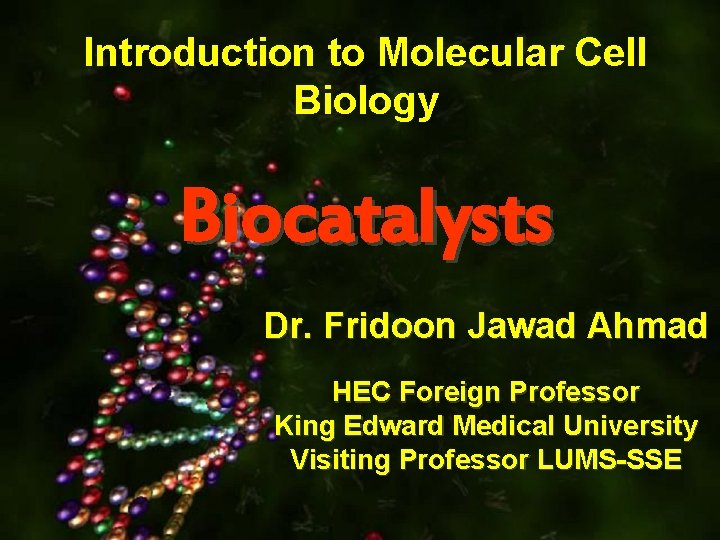 Introduction to Molecular Cell Biology

Biocatalysts

Dr. Fridoon Jawad Ahmad

HEC Foreign Professor
King Edward Medical University
Visiting Professor LUMS-SSE